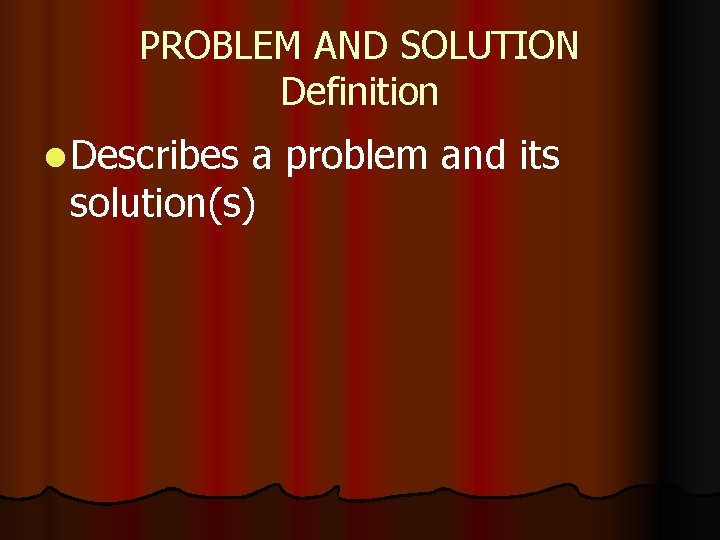 PROBLEM AND SOLUTION
Definition

Describes a problem and its solution(s)